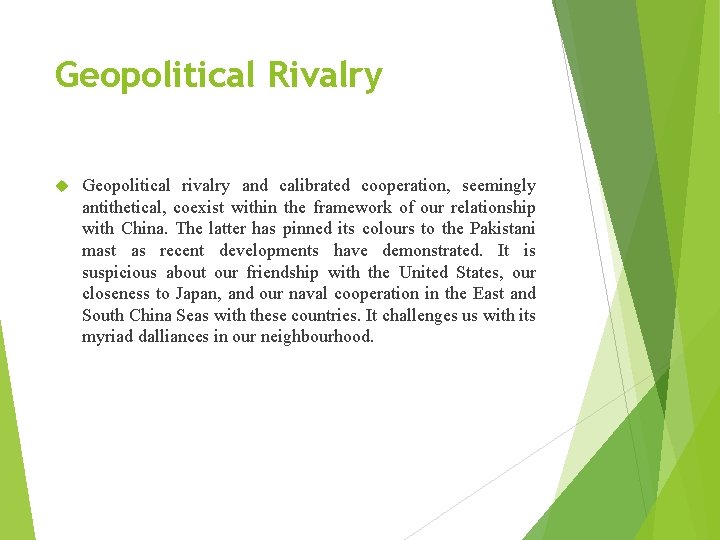 Geopolitical Rivalry

Geopolitical rivalry and calibrated cooperation, seemingly antithetical, coexist within the framework of our relationship with China. The latter has pinned its colours to the Pakistani mast as recent developments have demonstrated. It is suspicious about our friendship with the United States, our closeness to Japan, and our naval cooperation in the East and South China Seas with these countries. It challenges us with its myriad dalliances in our neighbourhood.